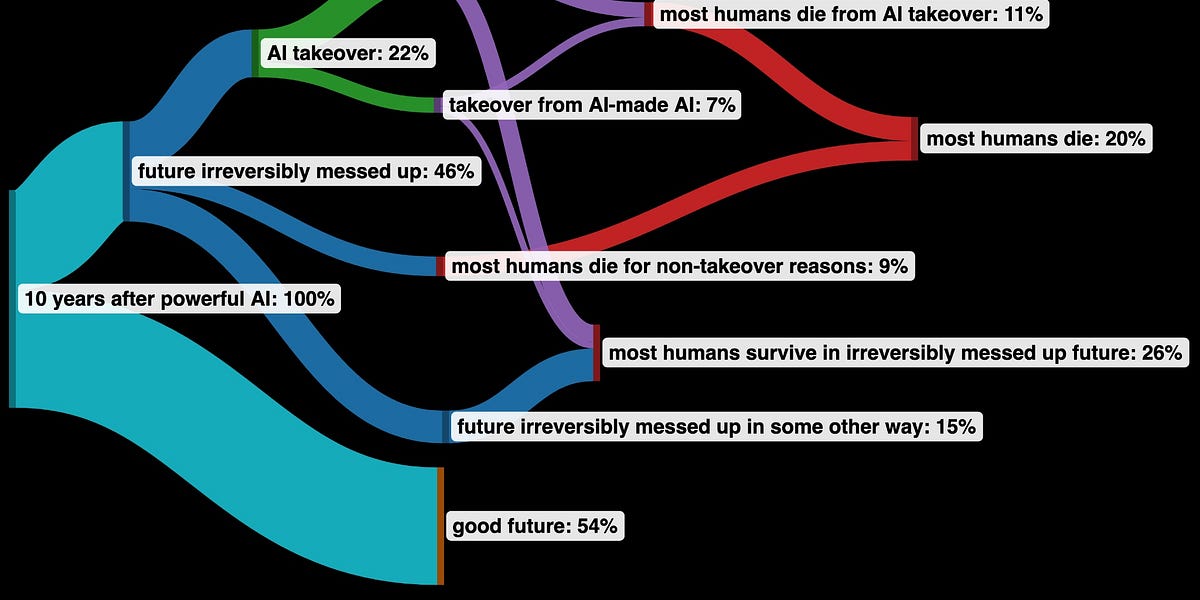 most humans die from AI takeover: 11%

AI takeover: 22%

takeover from AI-made AI: 7%

most humans die: 20%

future irreversibly messed up: 46%

most humans die for non-takeover reasons: 9%

10 years after powerful AI: 100%

most humans survive in irreversibly messed up future: 26%

future irreversibly messed up in some other way: 15%

good future: 54%